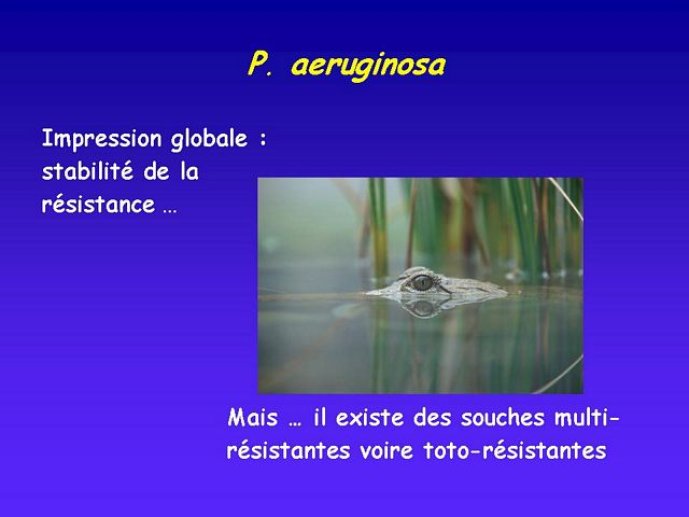 P. aeruginosa

Impression globale : stabilité de la résistance …

Mais … il existe des souches multi-résistantes voire toto-résistantes